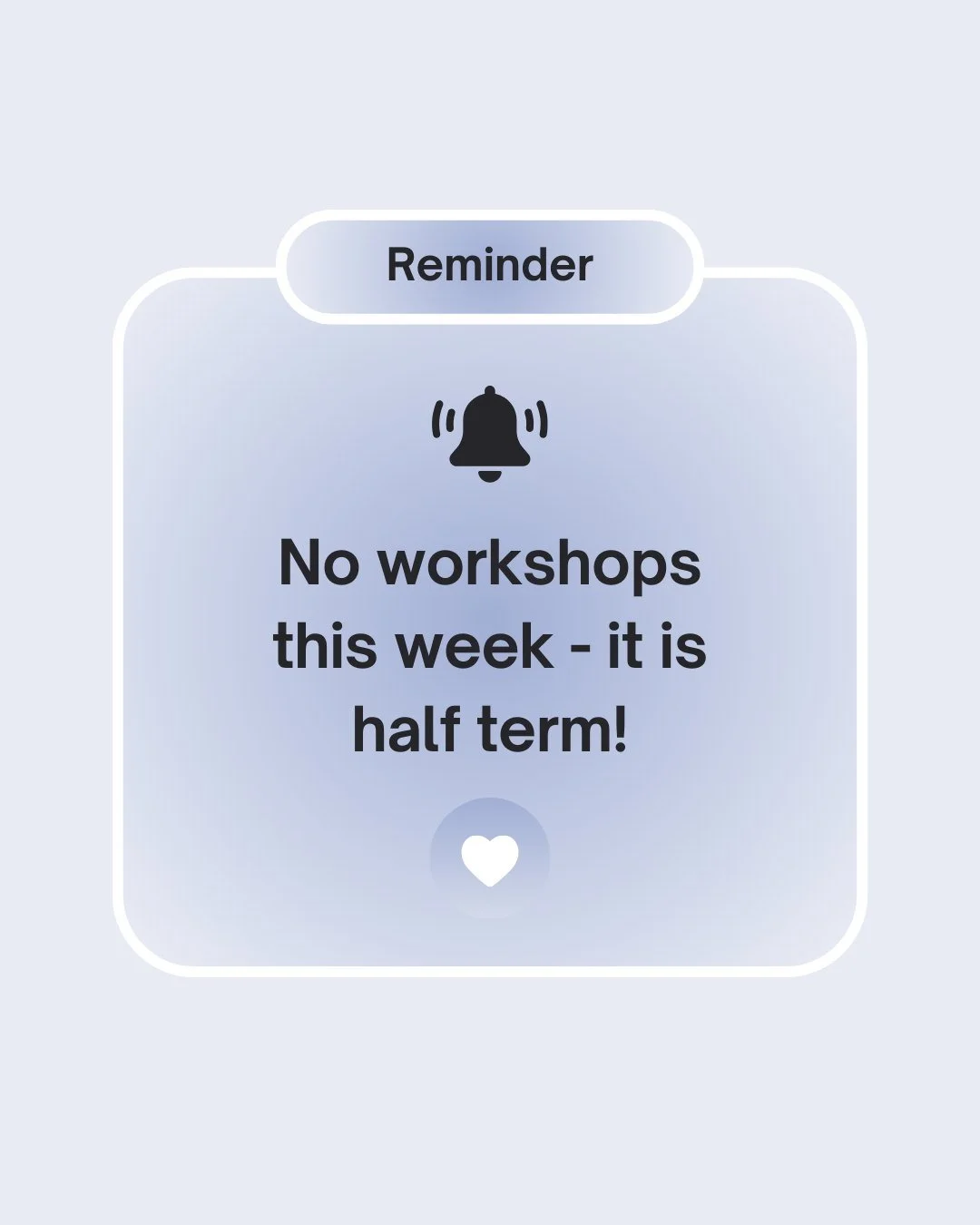 Reminder

No workshops this week - it is half term!